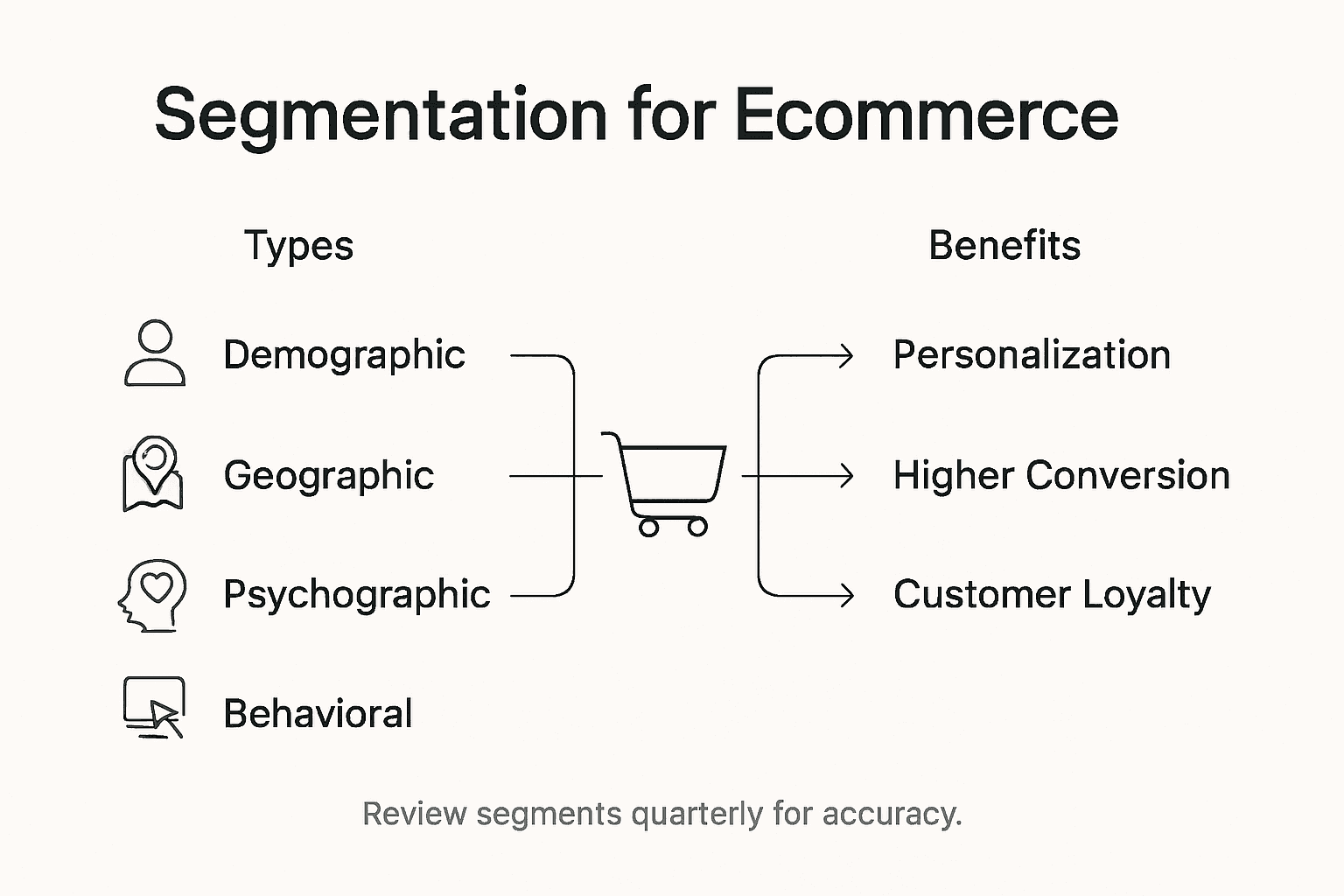 Segmentation for Ecommerce

Types

Demographic

Geographic

Psychographic

Behavioral

Benefits

Personalization

Higher Conversion

Customer Loyalty

Review segments quarterly for accuracy.